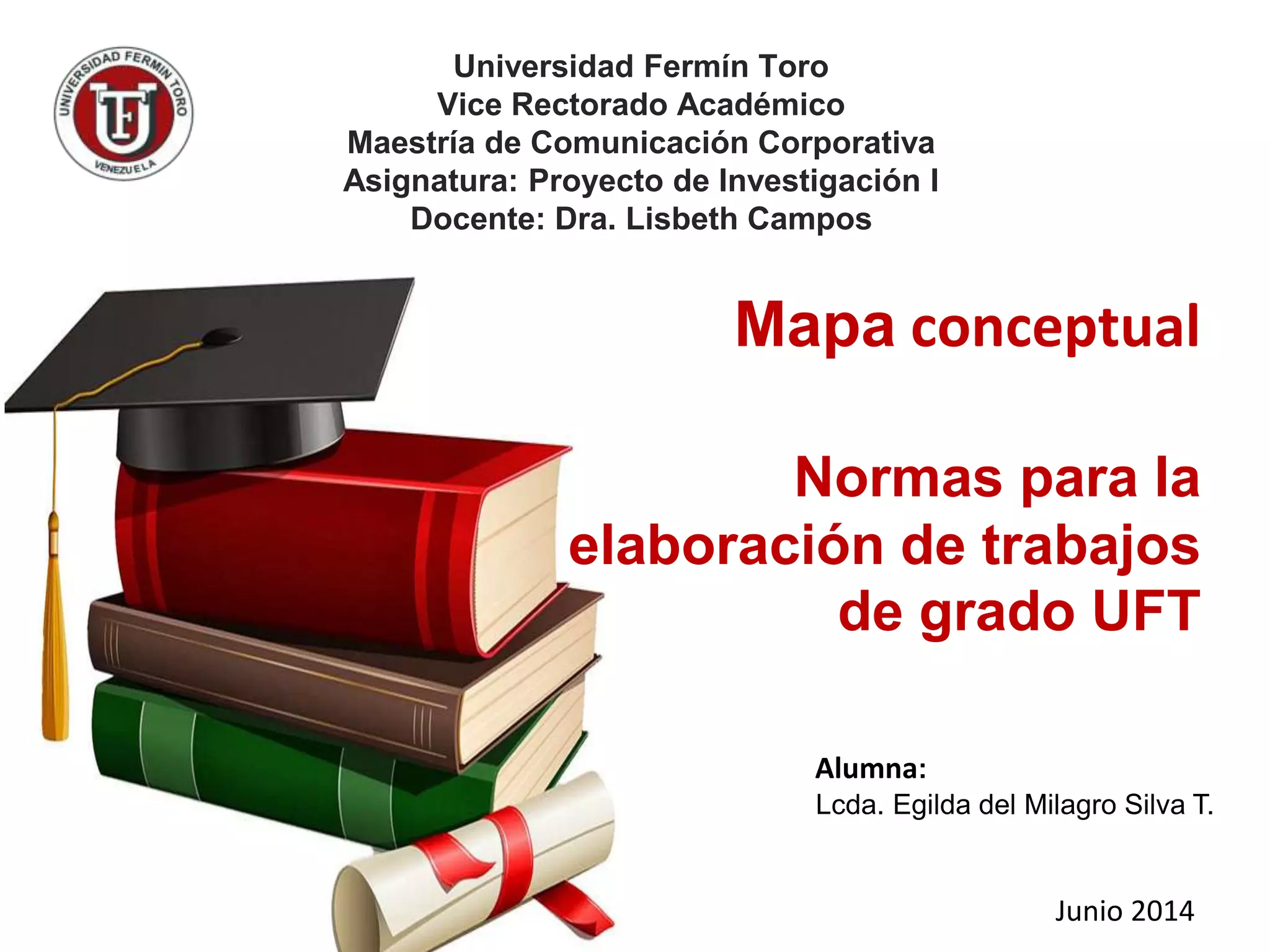 UNIVERSIDAD FERMIN TORO
UFT
VENEZUELA

Universidad Fermín Toro
Vice Rectorado Académico
Maestría de Comunicación Corporativa
Asignatura: Proyecto de Investigación I
Docente: Dra. Lisbeth Campos

Mapa conceptual

Normas para la elaboración de trabajos de grado UFT

Alumna:
Lcda. Egilda del Milagro Silva T.

Junio 2014